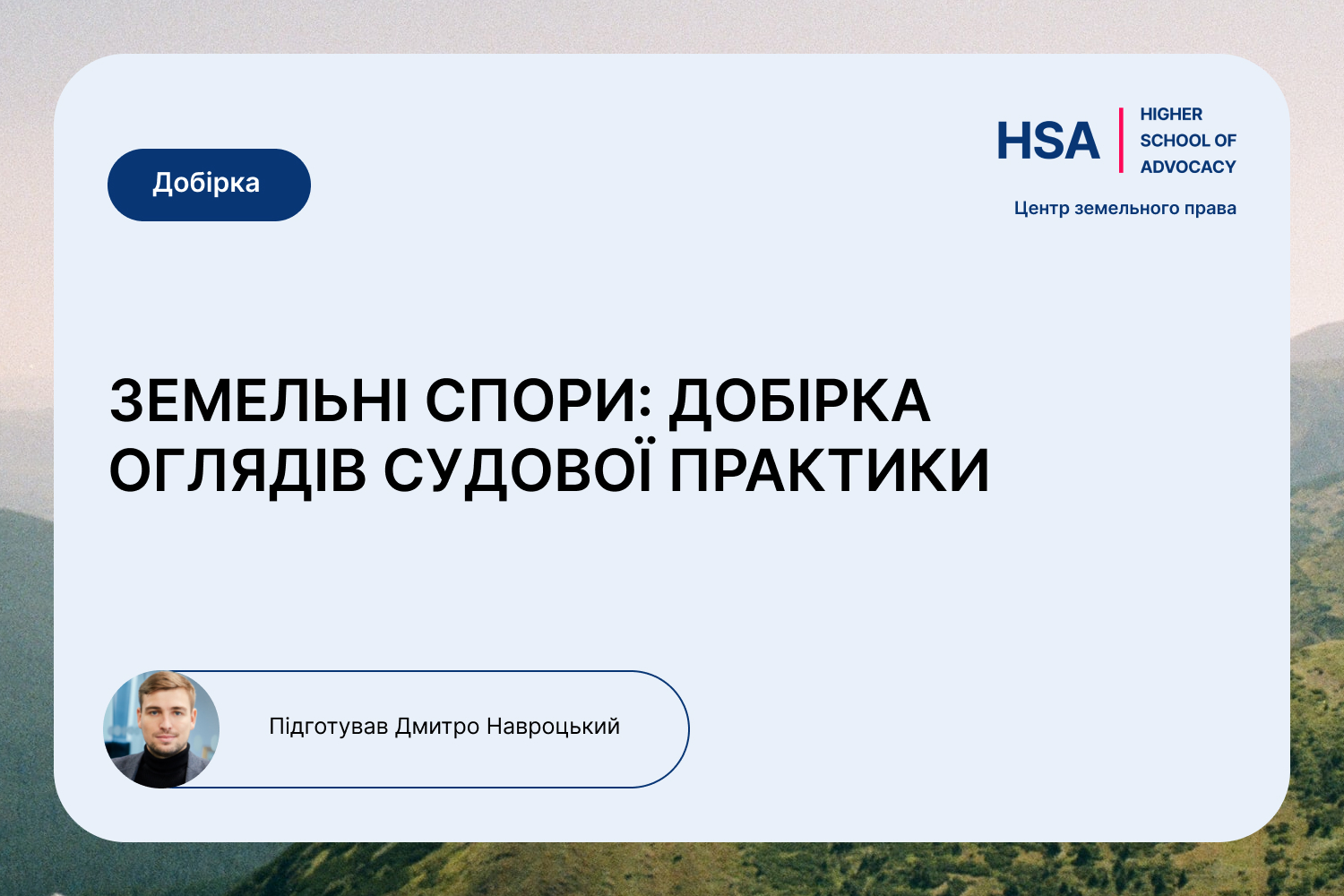 Добірка

HSA HIGHER SCHOOL OF ADVOCACY

Центр земельного права

ЗЕМЕЛЬНІ СПОРИ: ДОБІРКА ОГЛЯДІВ СУДОВОЇ ПРАКТИКИ

Підготував Дмитро Навроцький